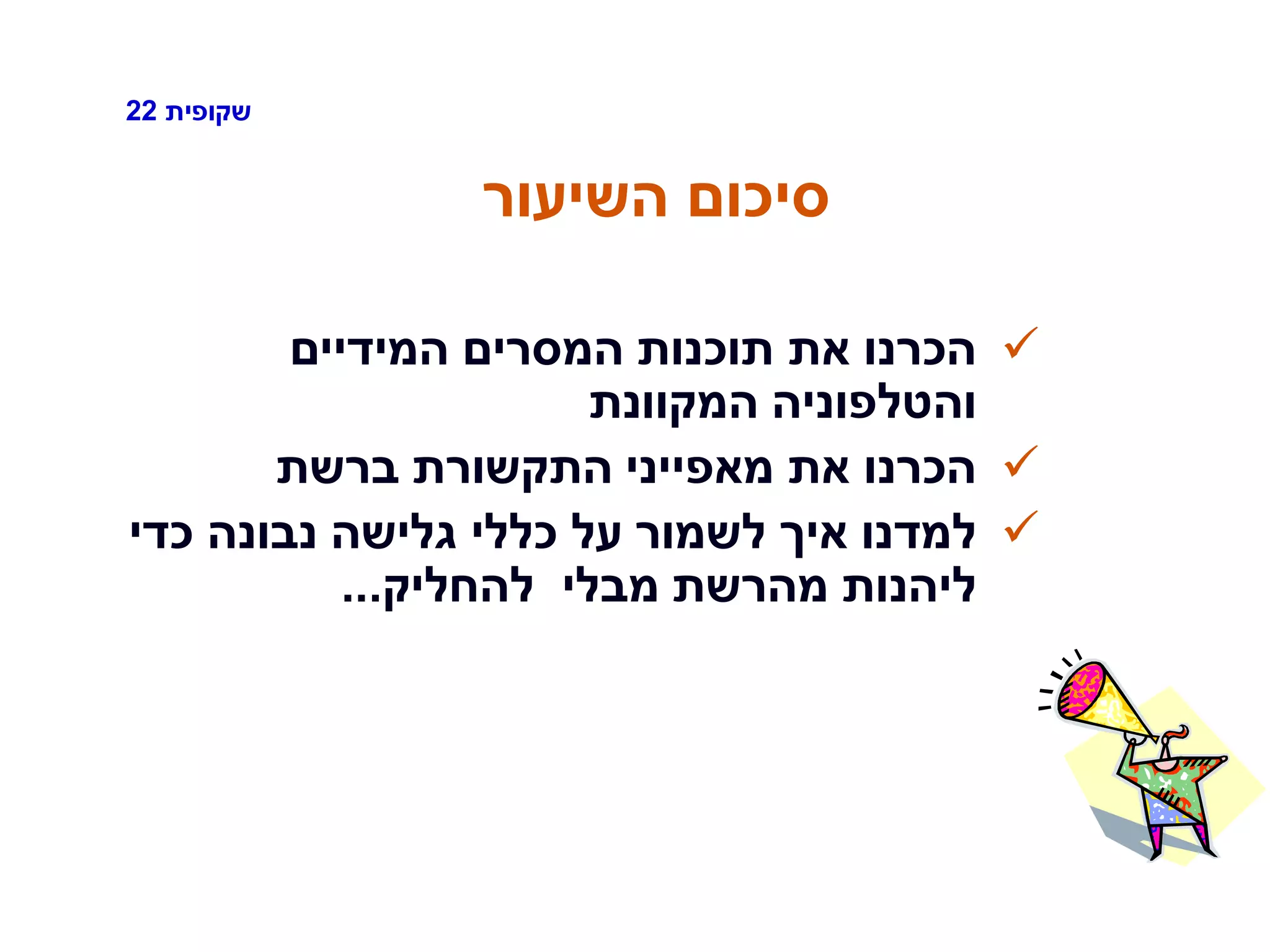 שקופית 22

סיכום השיעור

✓ הכרנו את תוכנות המסרים המידיים והטלפוניה המקוונת
✓ הכרנו את מאפייני התקשורת ברשת
✓ למדנו איך לשמור על כללי גלישה נבונה כדי ליהנות מהרשת מבלי להחליק...